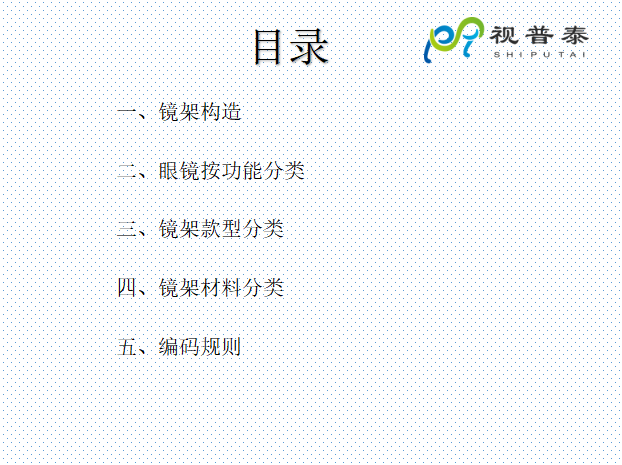 目录

视普泰
SHIPUTAI

一、镜架构造

二、眼镜按功能分类

三、镜架款型分类

四、镜架材料分类

五、编码规则